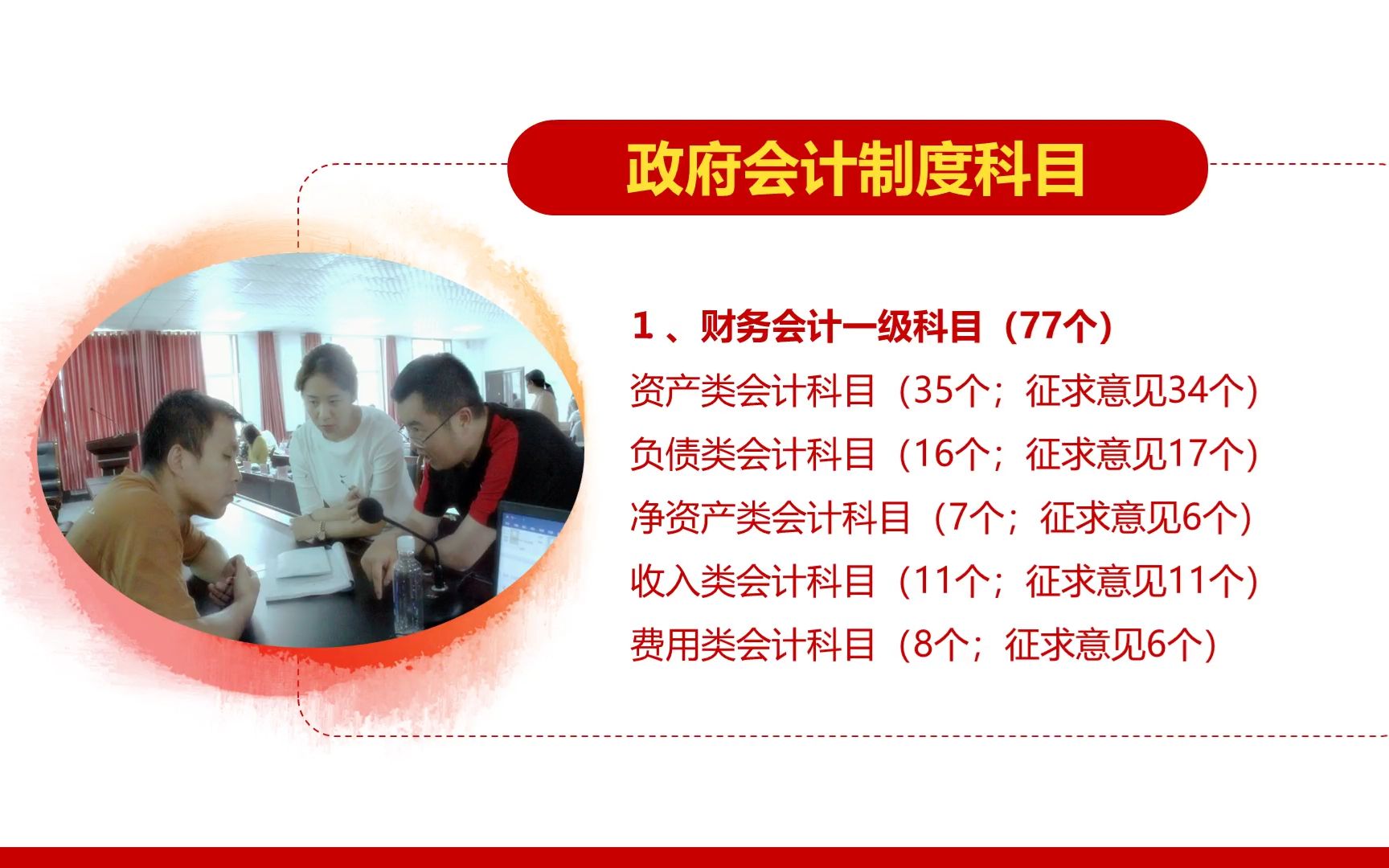 政府会计制度科目

1、财务会计一级科目（77个）

资产类会计科目（35个；征求意见34个）

负债类会计科目（16个；征求意见17个）

净资产类会计科目（7个；征求意见6个）

收入类会计科目（11个；征求意见11个）

费用类会计科目（8个；征求意见6个）